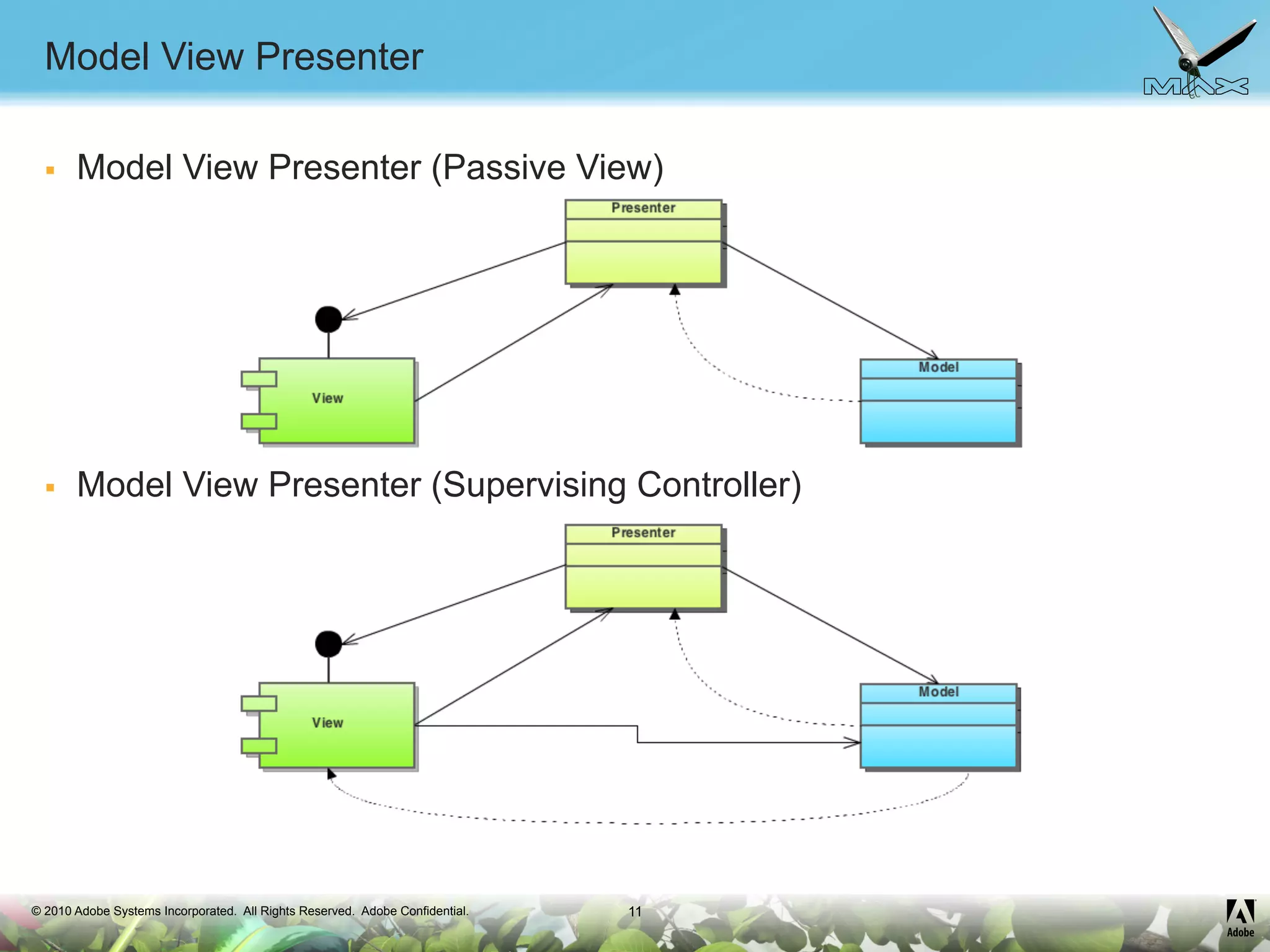 Model View Presenter

MAX

▪ Model View Presenter (Passive View)

Presenter

View

Model

▪ Model View Presenter (Supervising Controller)

Presenter

View

Model

© 2010 Adobe Systems Incorporated. All Rights Reserved. Adobe Confidential.

11

Adobe